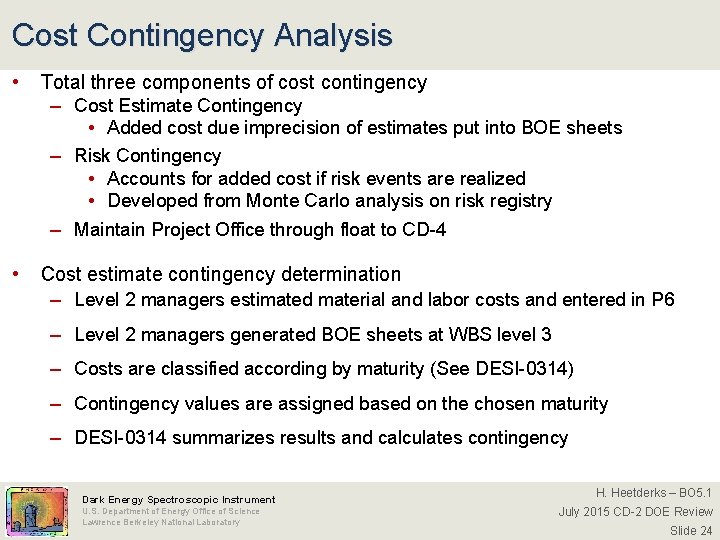 Cost Contingency Analysis

• Total three components of cost contingency
– Cost Estimate Contingency
• Added cost due imprecision of estimates put into BOE sheets
– Risk Contingency
• Accounts for added cost if risk events are realized
• Developed from Monte Carlo analysis on risk registry
– Maintain Project Office through float to CD-4

• Cost estimate contingency determination
– Level 2 managers estimated material and labor costs and entered in P6
– Level 2 managers generated BOE sheets at WBS level 3
– Costs are classified according by maturity (See DESI-0314)
– Contingency values are assigned based on the chosen maturity
– DESI-0314 summarizes results and calculates contingency

Dark Energy Spectroscopic Instrument
U.S. Department of Energy Office of Science
Lawrence Berkeley National Laboratory

H. Heetderks – BO5.1
July 2015 CD-2 DOE Review
Slide 24